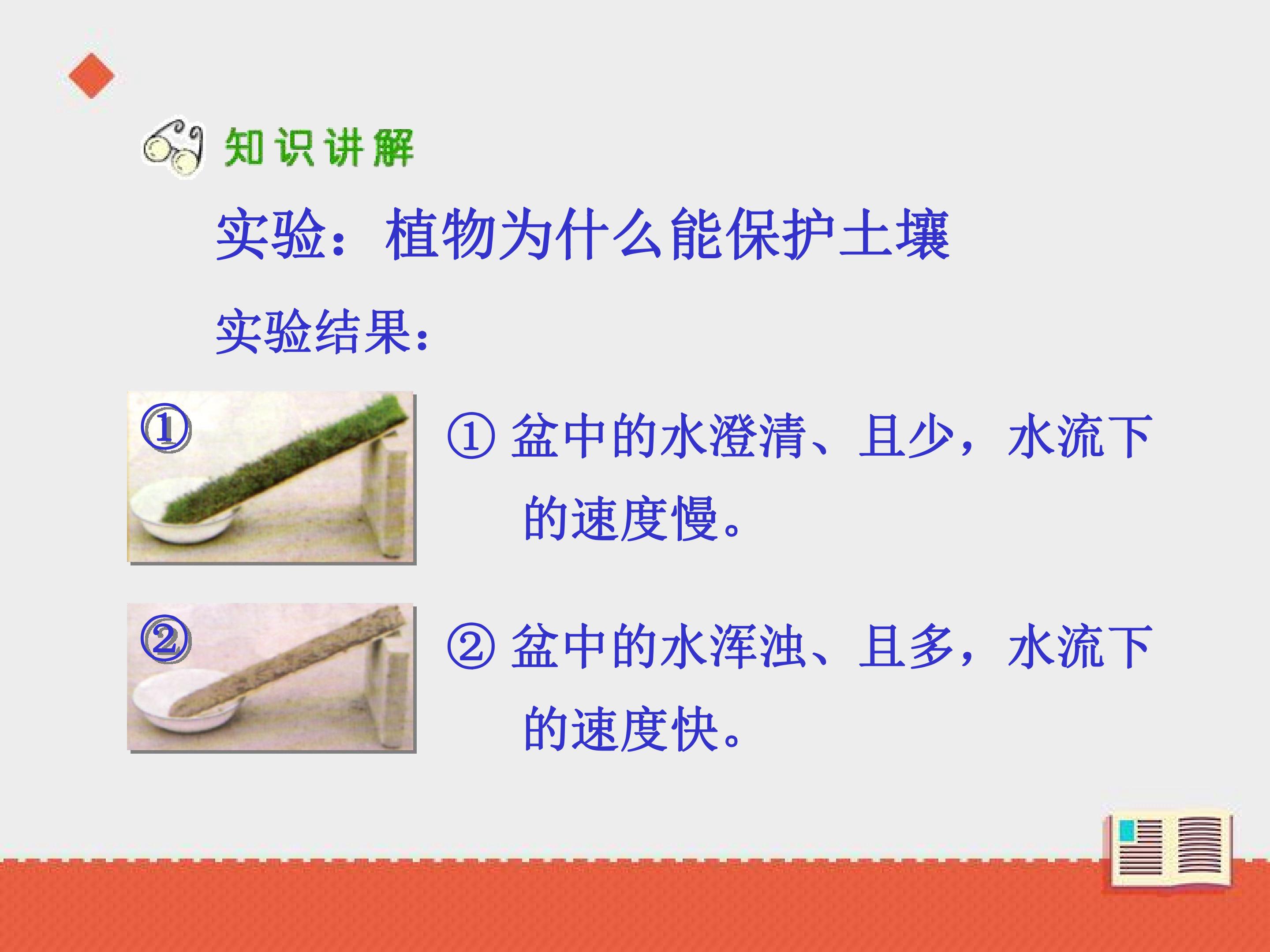 知识讲解

实验：植物为什么能保护土壤

实验结果：

①

① 盆中的水澄清、且少，水流下的速度慢。

②

② 盆中的水浑浊、且多，水流下的速度快。